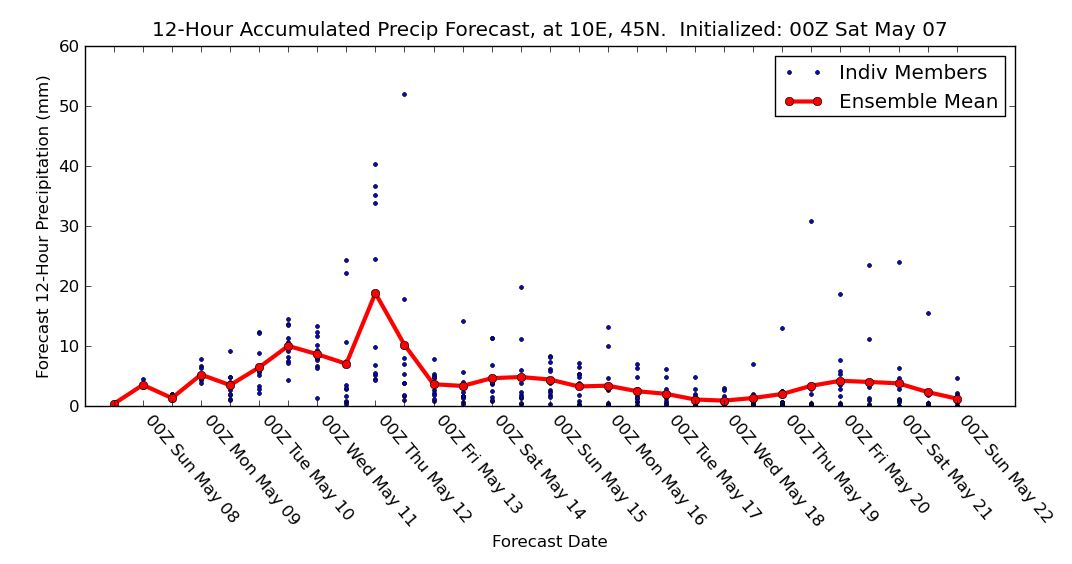 12-Hour Accumulated Precip Forecast, at 10E, 45N. Initialized: 00Z Sat May 07

Indiv Members
Ensemble Mean

Forecast 12-Hour Precipitation (mm)

60
50
40
30
20
10
0

00Z Sun May 08
00Z Mon May 09
00Z Tue May 10
00Z Wed May 11
00Z Thu May 12
00Z Fri May 13
00Z Sat May 14
00Z Sun May 15
00Z Mon May 16
00Z Tue May 17
00Z Wed May 18
00Z Thu May 19
00Z Fri May 20
00Z Sat May 21
00Z Sun May 22

Forecast Date